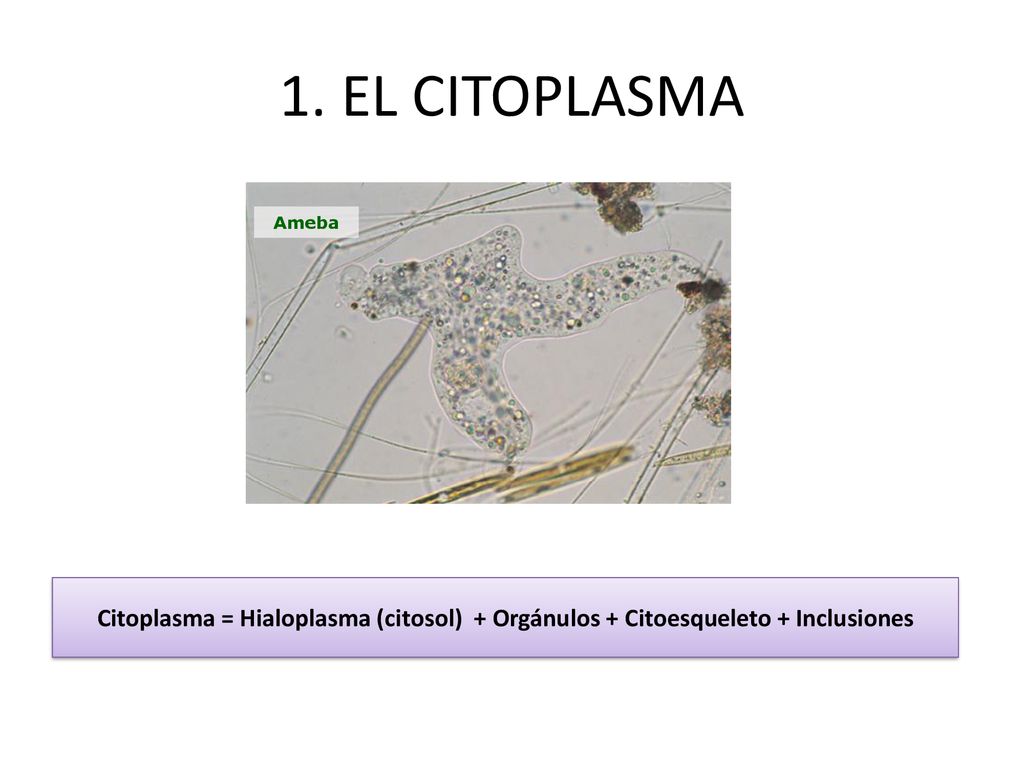 1. EL CITOPLASMA

Ameba

Citoplasma = Hialoplasma (citosol) + Orgánulos + Citoesqueleto + Inclusiones